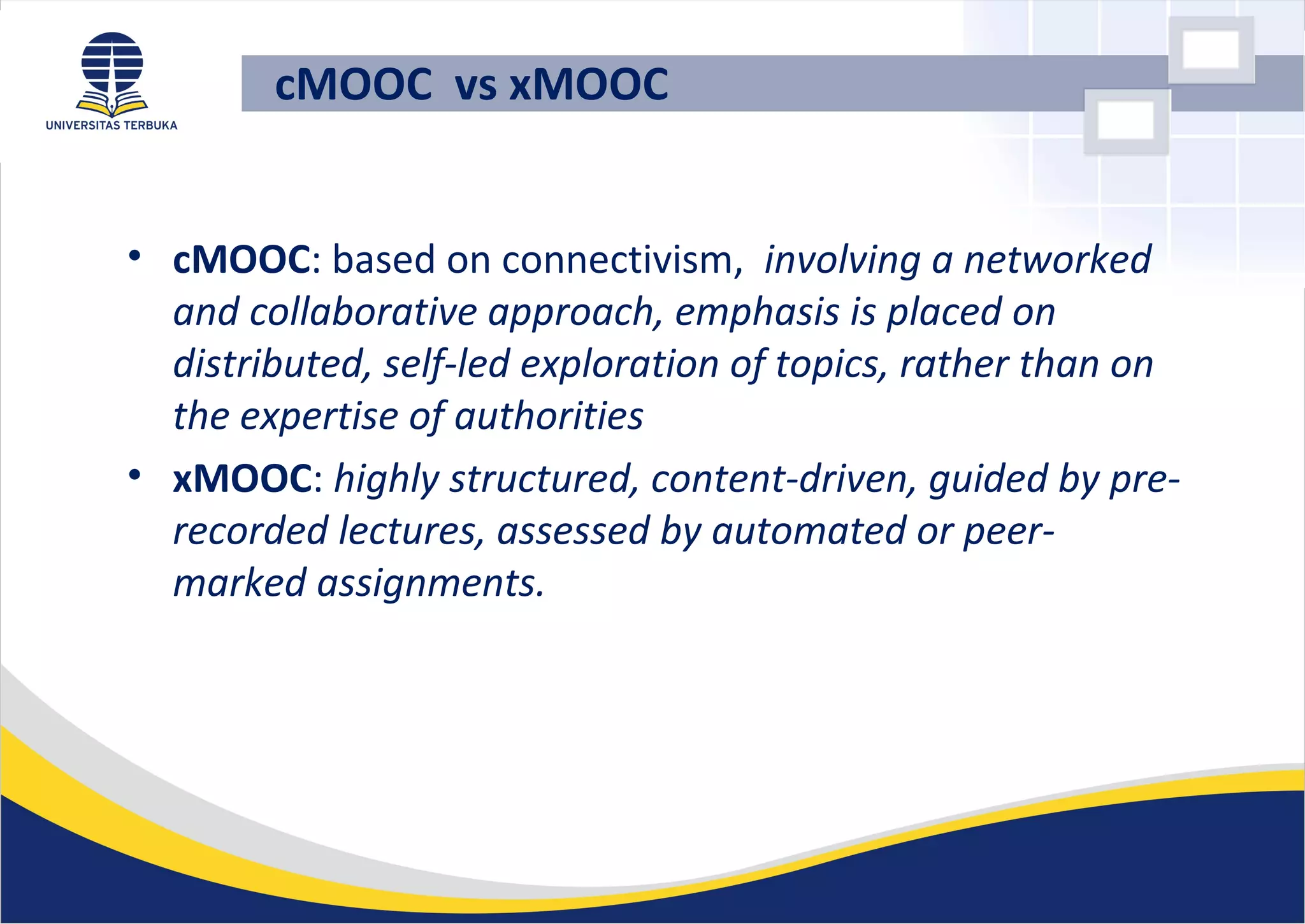 UNIVERSITAS TERBUKA

cMOOC vs xMOOC

• cMOOC: based on connectivism, involving a networked and collaborative approach, emphasis is placed on distributed, self-led exploration of topics, rather than on the expertise of authorities

• xMOOC: highly structured, content-driven, guided by pre-recorded lectures, assessed by automated or peer-marked assignments.